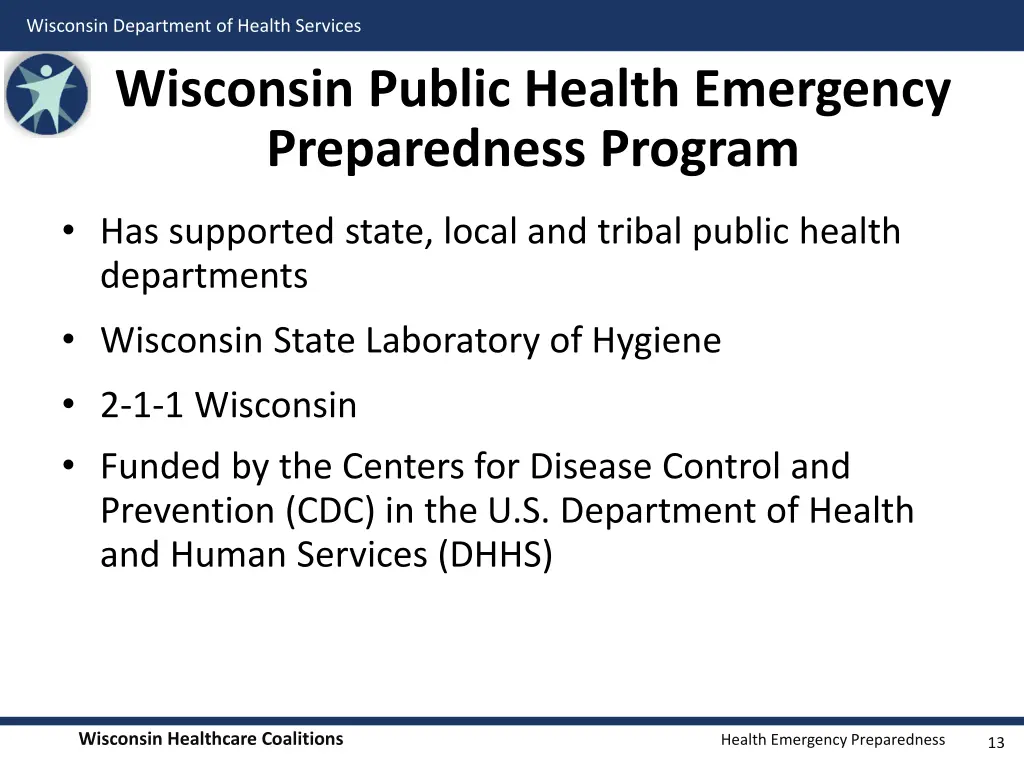 Wisconsin Department of Health Services

Wisconsin Public Health Emergency Preparedness Program

• Has supported state, local and tribal public health departments
• Wisconsin State Laboratory of Hygiene
• 2-1-1 Wisconsin
• Funded by the Centers for Disease Control and Prevention (CDC) in the U.S. Department of Health and Human Services (DHHS)

Wisconsin Healthcare Coalitions

Health Emergency Preparedness

13